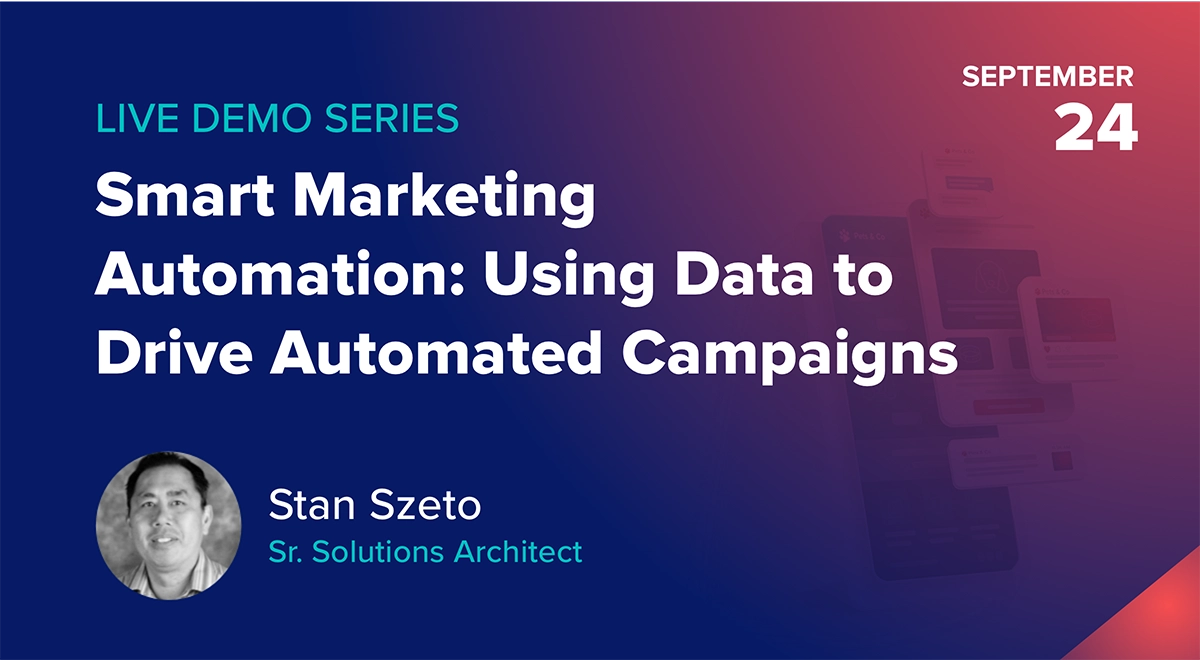 SEPTEMBER
24

LIVE DEMO SERIES

Smart Marketing Automation: Using Data to Drive Automated Campaigns

Stan Szeto
Sr. Solutions Architect